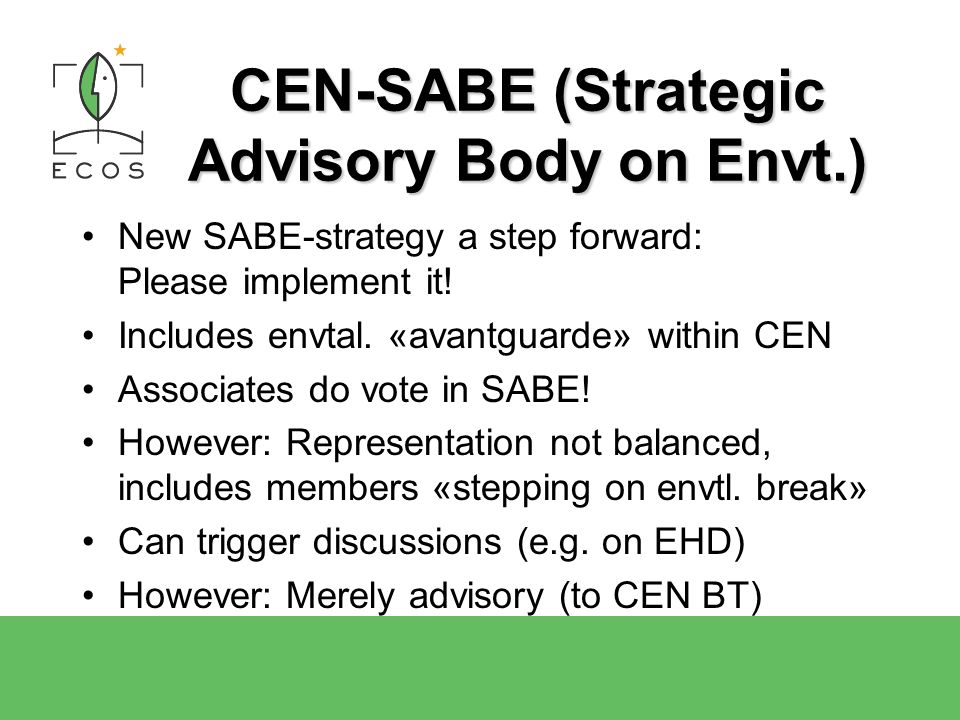 ECOS

CEN-SABE (Strategic Advisory Body on Envt.)

• New SABE-strategy a step forward: Please implement it!
• Includes envtal. «avantguarde» within CEN
• Associates do vote in SABE!
• However: Representation not balanced, includes members «stepping on envtl. break»
• Can trigger discussions (e.g. on EHD)
• However: Merely advisory (to CEN BT)